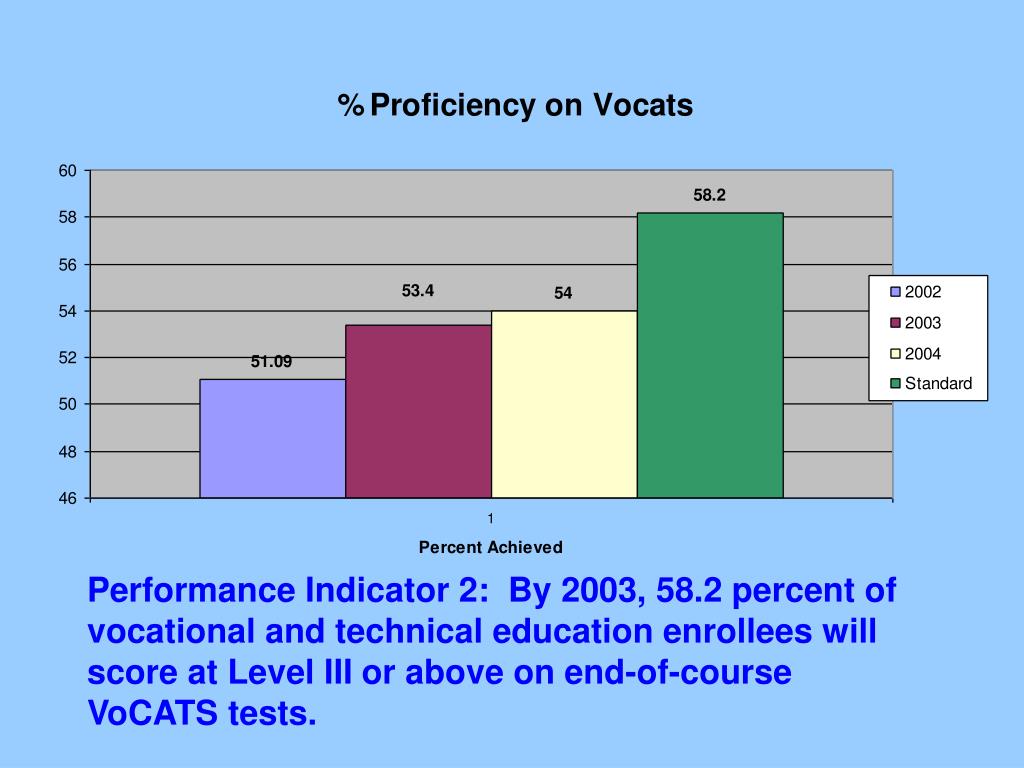 % Proficiency on Vocats

60
58
56
54
52
50
48
46

51.09
53.4
54
58.2

2002
2003
2004
Standard

1

Percent Achieved

Performance Indicator 2: By 2003, 58.2 percent of vocational and technical education enrollees will score at Level III or above on end-of-course VoCATS tests.